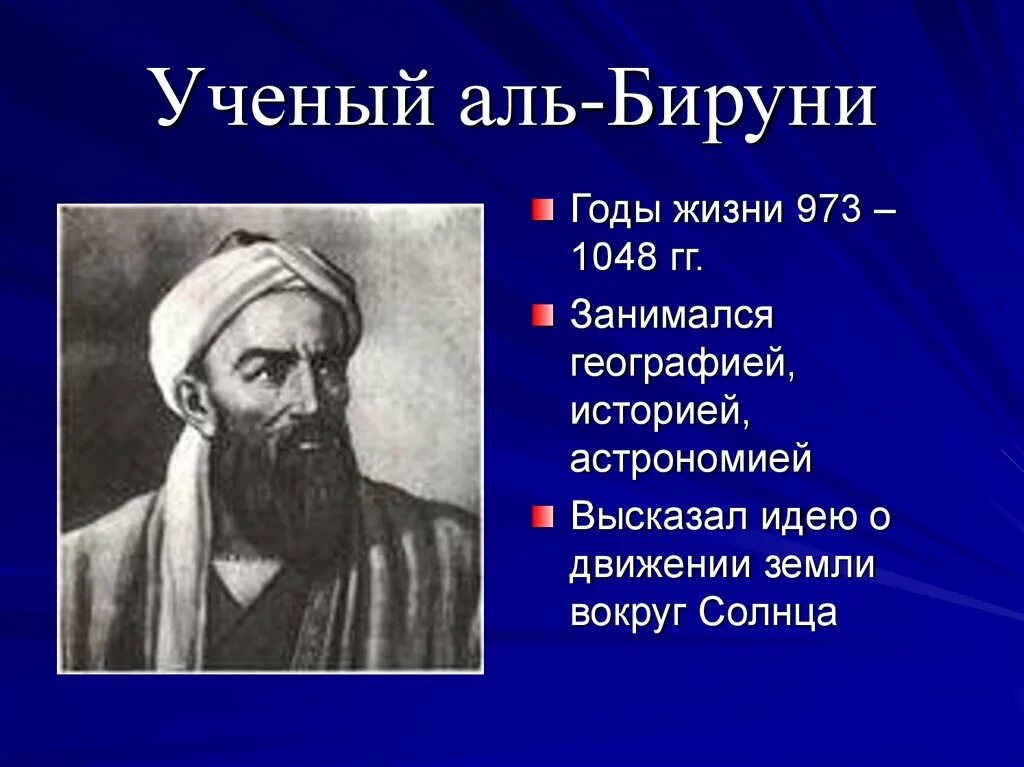 Ученый аль-Бируни

Годы жизни 973 – 1048 гг.

Занимался географией, историей, астрономией

Высказал идею о движении земли вокруг Солнца